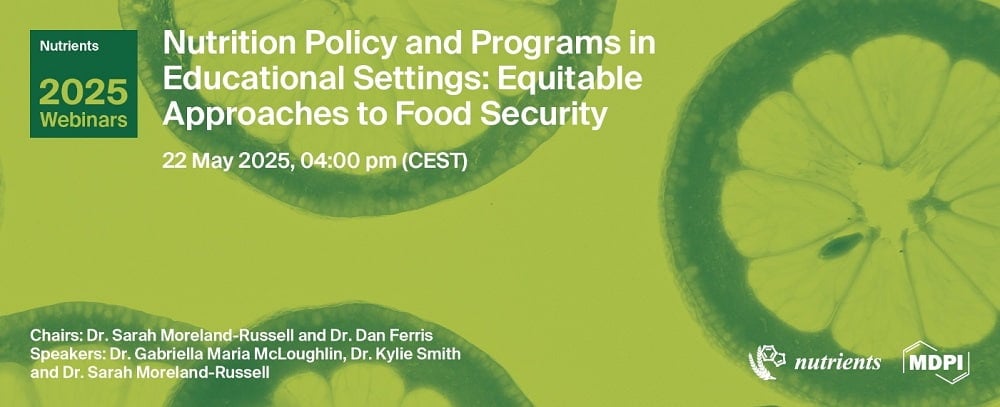 Nutrients
2025
Webinars

Nutrition Policy and Programs in Educational Settings: Equitable Approaches to Food Security

22 May 2025, 04:00 pm (CEST)

Chairs: Dr. Sarah Moreland-Russell and Dr. Dan Ferris
Speakers: Dr. Gabriella Maria McLoughlin, Dr. Kylie Smith and Dr. Sarah Moreland-Russell

nutrients

MDPI